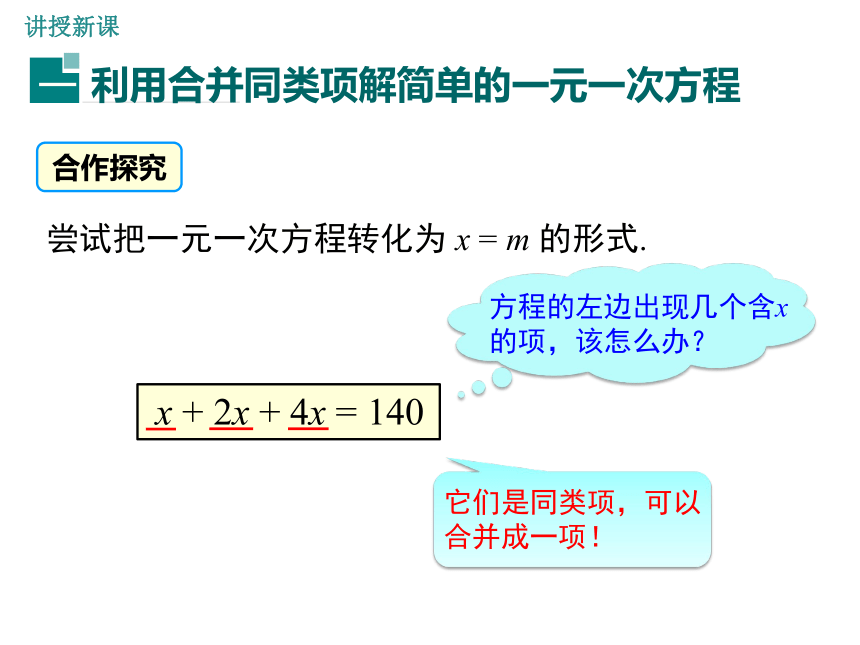 讲授新课

一 利用合并同类项解简单的一元一次方程

合作探究

尝试把一元一次方程转化为 $x = m$ 的形式.

方程的左边出现几个含$x$的项，该怎么办？

$x + 2x + 4x = 140$

它们是同类项，可以合并成一项！